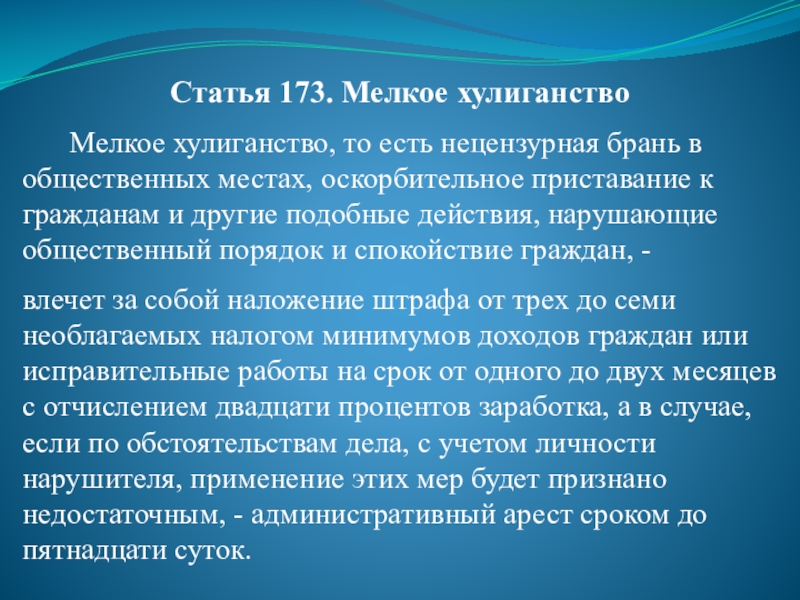 Статья 173. Мелкое хулиганство

Мелкое хулиганство, то есть нецензурная брань в общественных местах, оскорбительное приставание к гражданам и другие подобные действия, нарушающие общественный порядок и спокойствие граждан, -

влечет за собой наложение штрафа от трех до семи необлагаемых налогом минимумов доходов граждан или исправительные работы на срок от одного до двух месяцев с отчислением двадцати процентов заработка, а в случае, если по обстоятельствам дела, с учетом личности нарушителя, применение этих мер будет признано недостаточным, - административный арест сроком до пятнадцати суток.